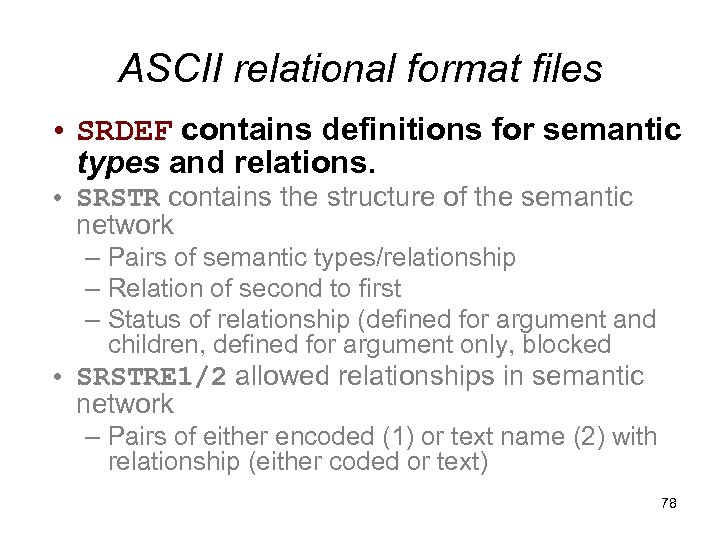 ASCII relational format files

• SRDEF contains definitions for semantic types and relations.
• SRSTR contains the structure of the semantic network
– Pairs of semantic types/relationship
– Relation of second to first
– Status of relationship (defined for argument and children, defined for argument only, blocked
• SRSTRE1/2 allowed relationships in semantic network
– Pairs of either encoded (1) or text name (2) with relationship (either coded or text)

78